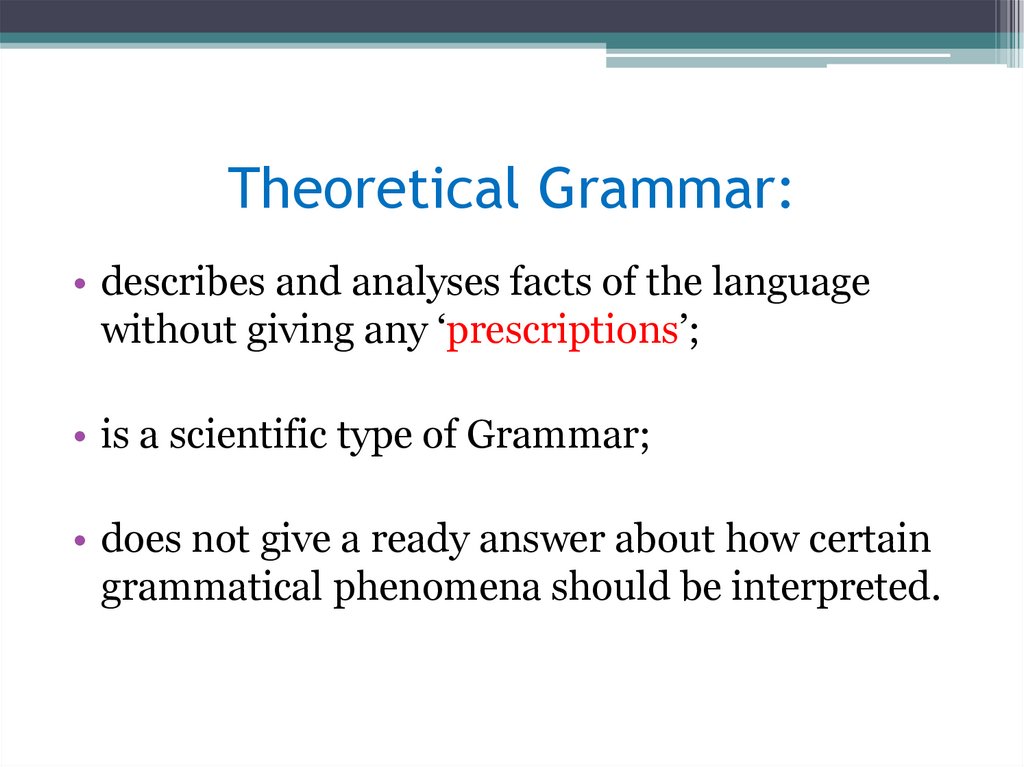 Theoretical Grammar:

• describes and analyses facts of the language without giving any ‘prescriptions’;

• is a scientific type of Grammar;

• does not give a ready answer about how certain grammatical phenomena should be interpreted.